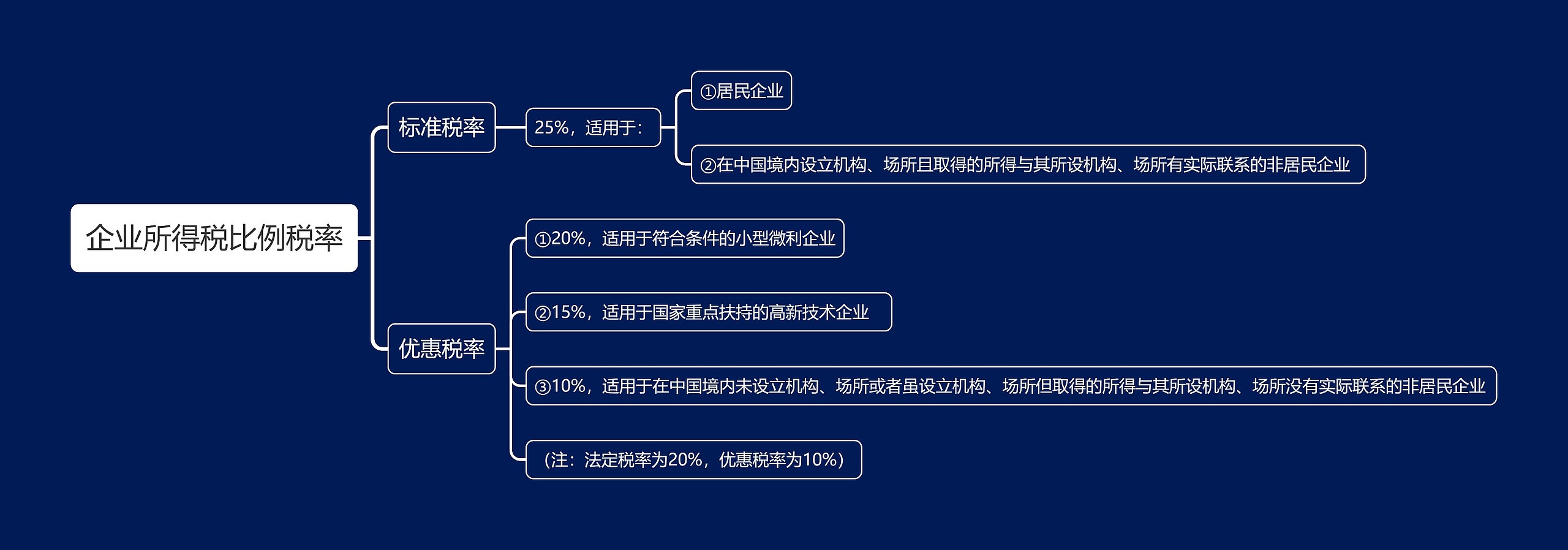 企业所得税比例税率

标准税率

25%，适用于：

①居民企业

②在中国境内设立机构、场所且取得的所得与其所设机构、场所有实际联系的非居民企业

优惠税率

①20%，适用于符合条件的小型微利企业

②15%，适用于国家重点扶持的高新技术企业

③10%，适用于在中国境内未设立机构、场所或者虽设立机构、场所但取得的所得与其所设机构、场所没有实际联系的非居民企业

（注：法定税率为20%，优惠税率为10%）